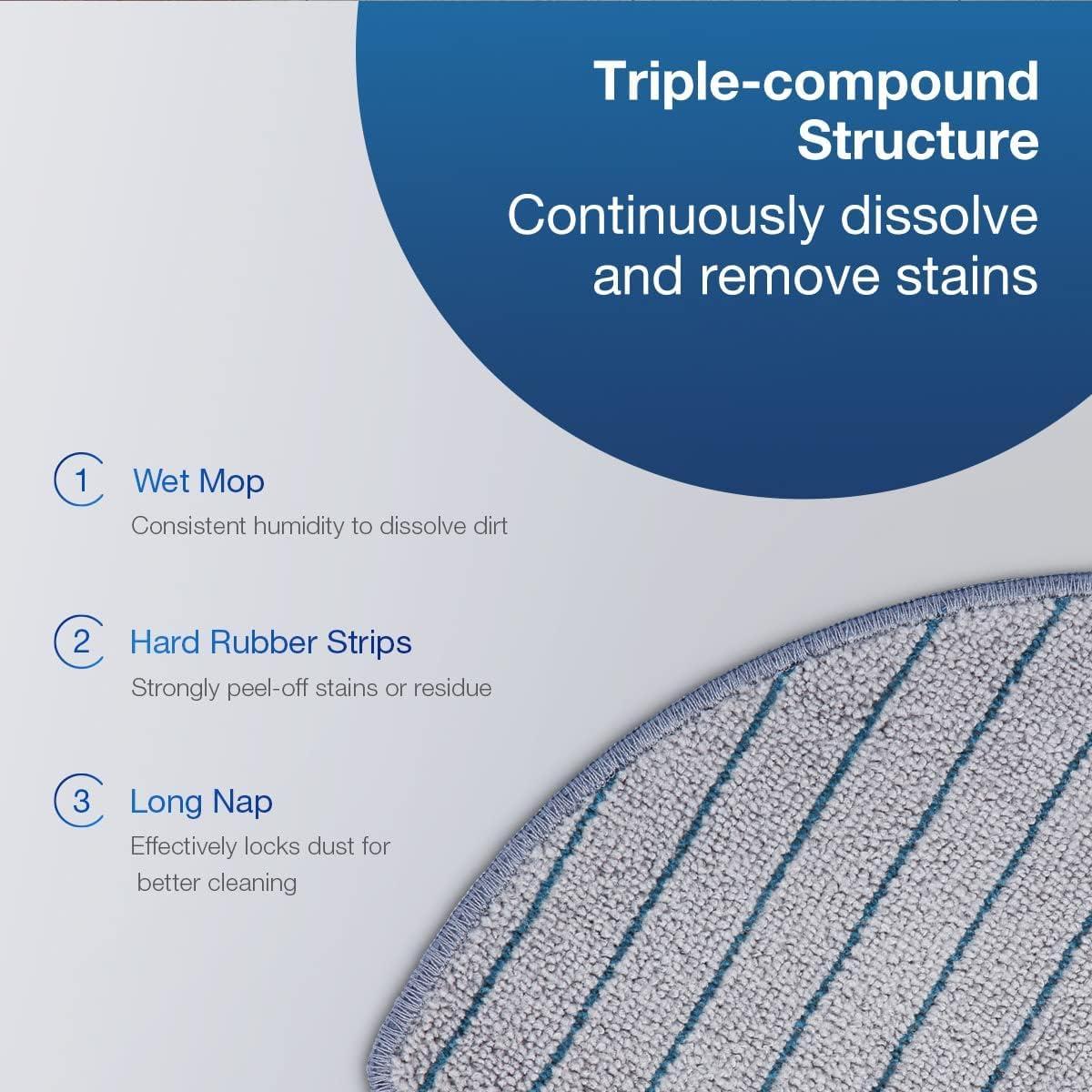 Triple-compound Structure

Continuously dissolve and remove stains

1 Wet Mop
Consistent humidity to dissolve dirt

2 Hard Rubber Strips
Strongly peel-off stains or residue

3 Long Nap
Effectively locks dust for better cleaning